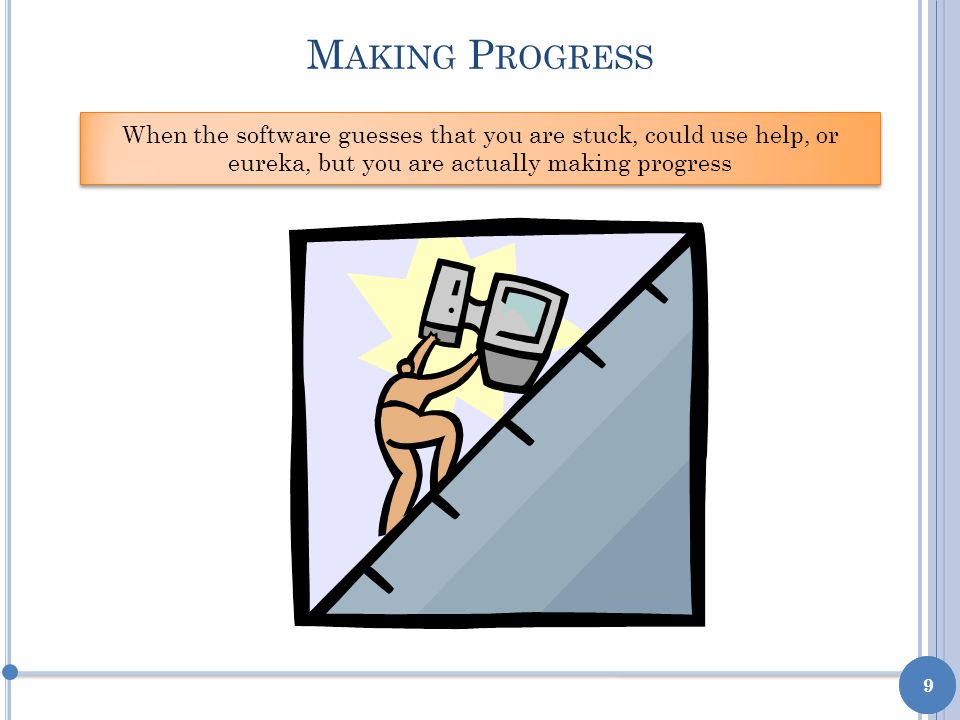 MAKING PROGRESS

When the software guesses that you are stuck, could use help, or eureka, but you are actually making progress

9